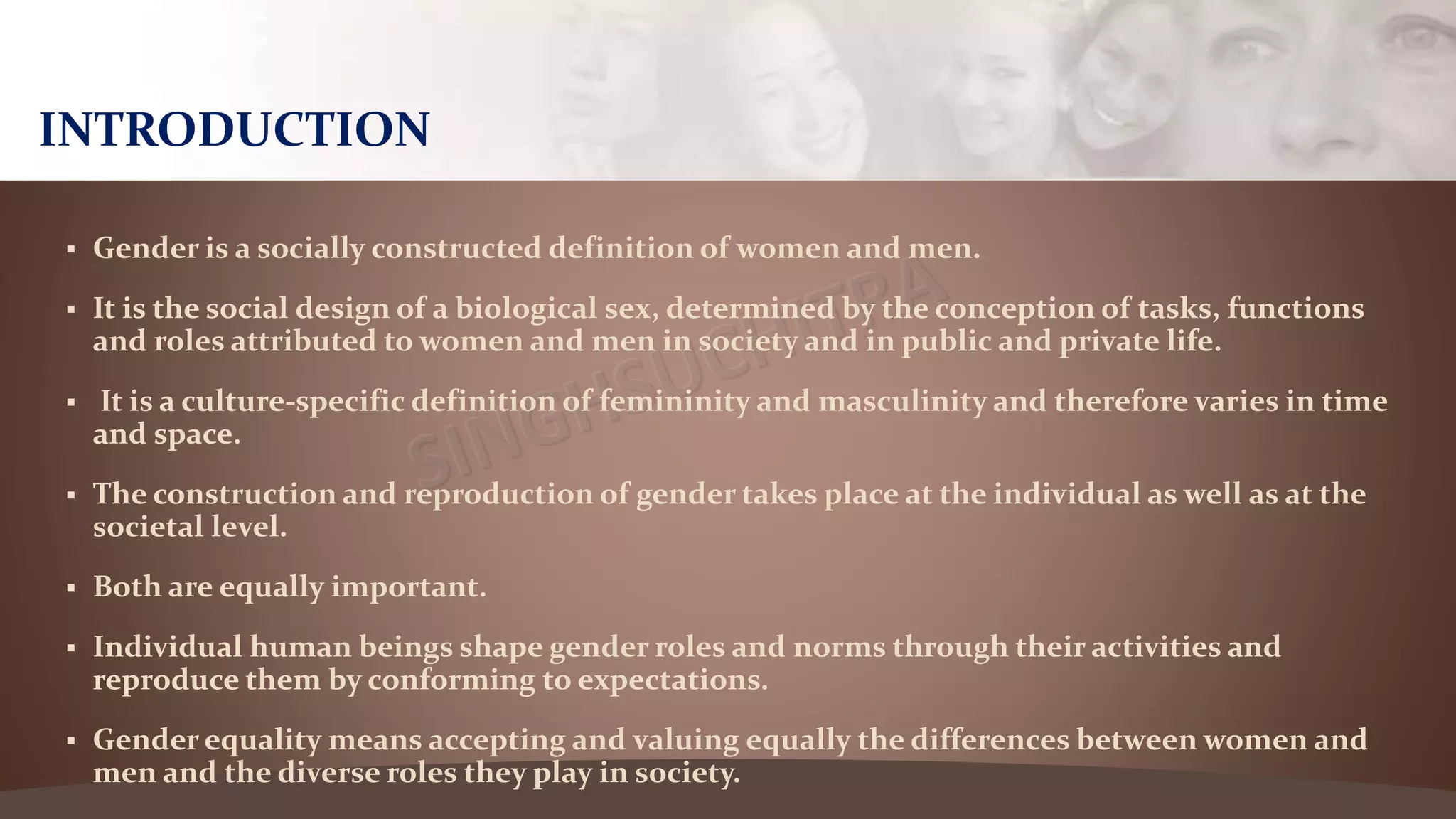 INTRODUCTION

▪ Gender is a socially constructed definition of women and men.

▪ It is the social design of a biological sex, determined by the conception of tasks, functions and roles attributed to women and men in society and in public and private life.

▪ It is a culture-specific definition of femininity and masculinity and therefore varies in time and space.

▪ The construction and reproduction of gender takes place at the individual as well as at the societal level.

▪ Both are equally important.

▪ Individual human beings shape gender roles and norms through their activities and reproduce them by conforming to expectations.

▪ Gender equality means accepting and valuing equally the differences between women and men and the diverse roles they play in society.

SINGHSUCHITRA